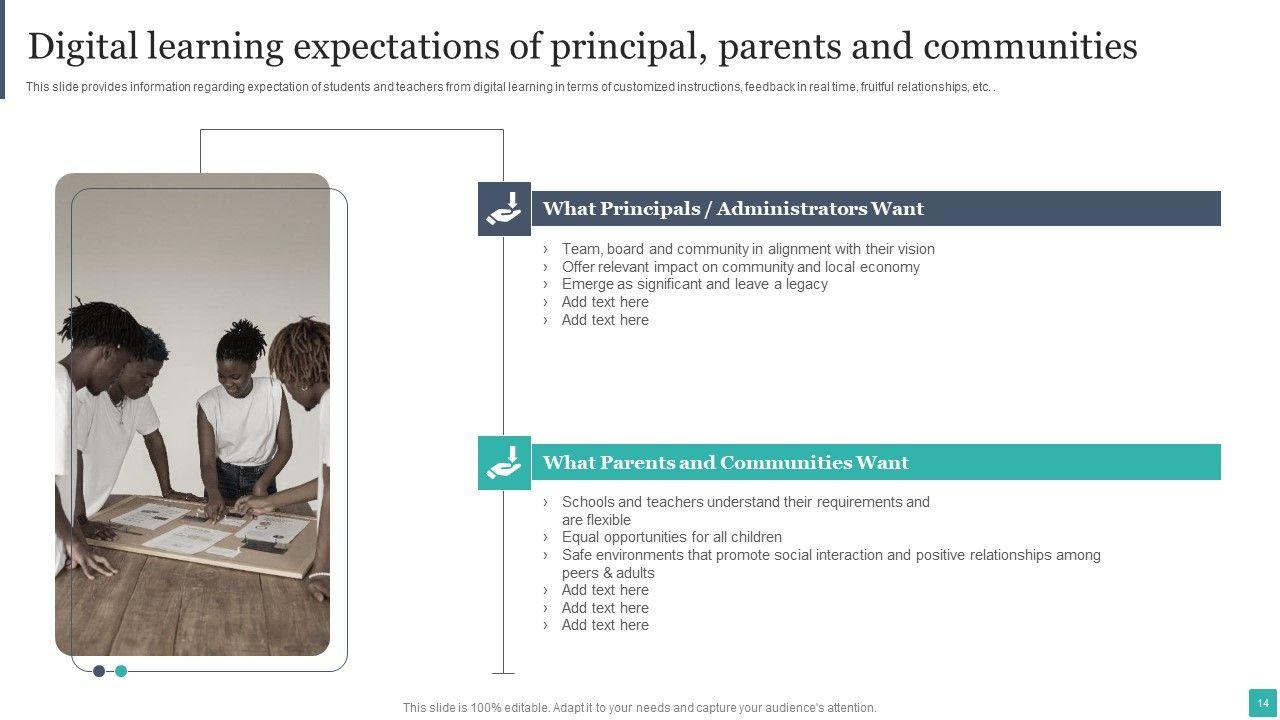 Digital learning expectations of principal, parents and communities

This slide provides information regarding expectation of students and teachers from digital learning in terms of customized instructions, feedback in real time, fruitful relationships, etc. .

What Principals / Administrators Want

› Team, board and community in alignment with their vision
› Offer relevant impact on community and local economy
› Emerge as significant and leave a legacy
› Add text here
› Add text here

What Parents and Communities Want

› Schools and teachers understand their requirements and are flexible
› Equal opportunities for all children
› Safe environments that promote social interaction and positive relationships among peers & adults
› Add text here
› Add text here
› Add text here

This slide is 100% editable. Adapt it to your needs and capture your audience's attention.

14